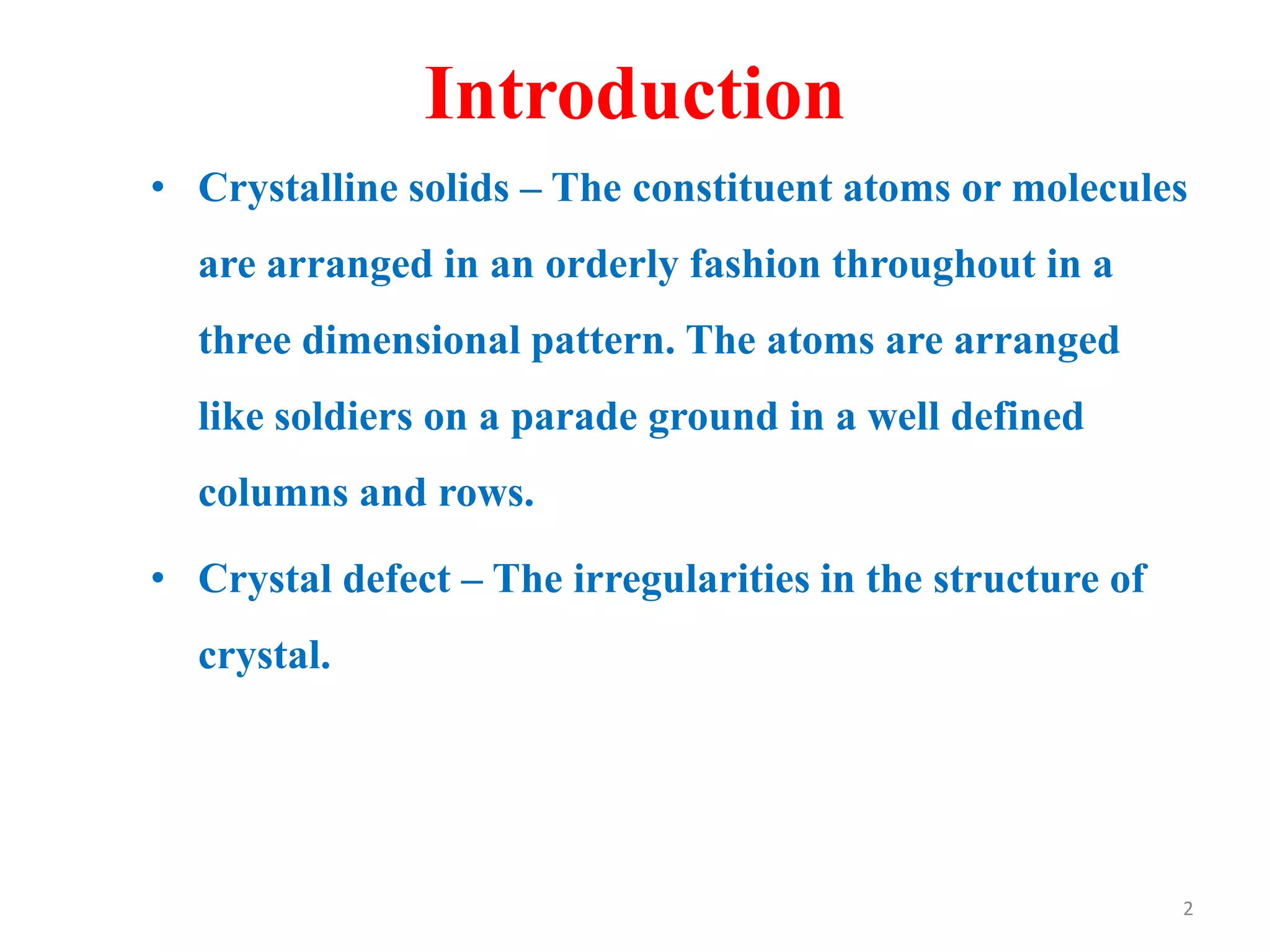 Introduction

• Crystalline solids – The constituent atoms or molecules are arranged in an orderly fashion throughout in a three dimensional pattern. The atoms are arranged like soldiers on a parade ground in a well defined columns and rows.

• Crystal defect – The irregularities in the structure of crystal.

2